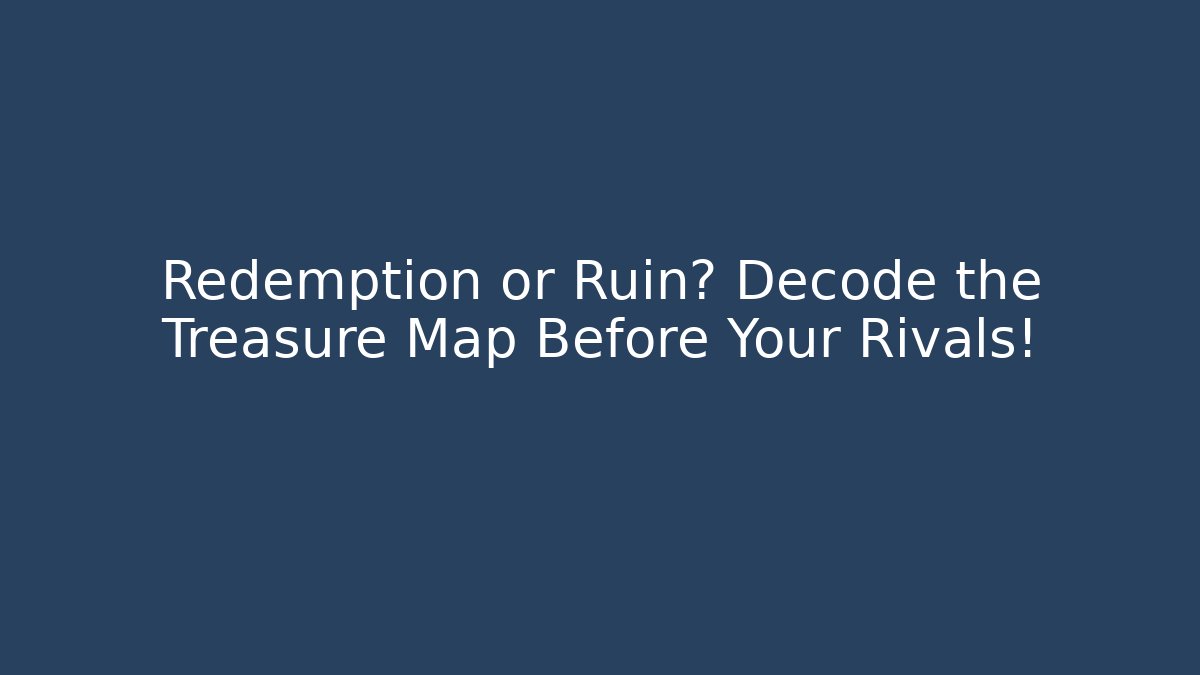 Redemption or Ruin? Decode the Treasure Map Before Your Rivals!